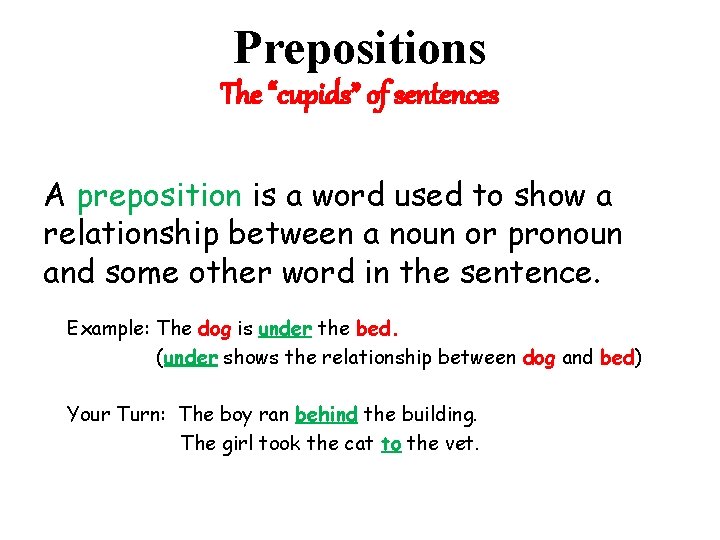 Prepositions
The "cupids" of sentences

A preposition is a word used to show a relationship between a noun or pronoun and some other word in the sentence.

Example: The dog is under the bed.
(under shows the relationship between dog and bed)

Your Turn: The boy ran behind the building.
The girl took the cat to the vet.